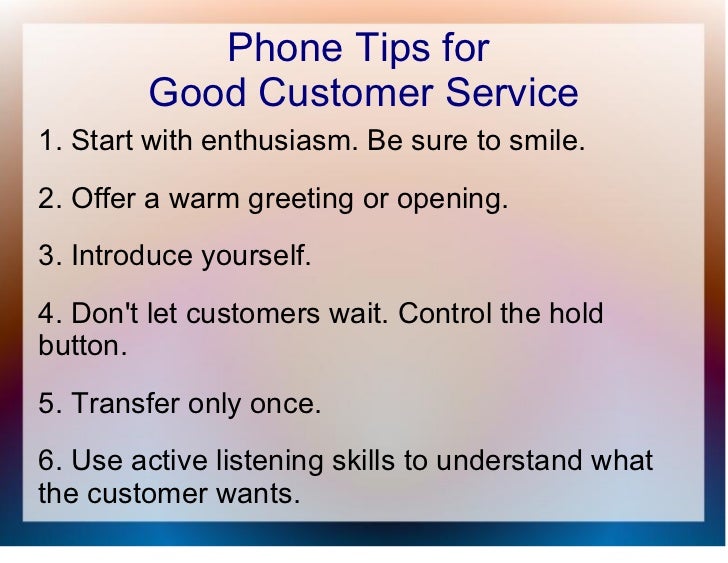 Phone Tips for
Good Customer Service

1. Start with enthusiasm. Be sure to smile.

2. Offer a warm greeting or opening.

3. Introduce yourself.

4. Don't let customers wait. Control the hold button.

5. Transfer only once.

6. Use active listening skills to understand what the customer wants.